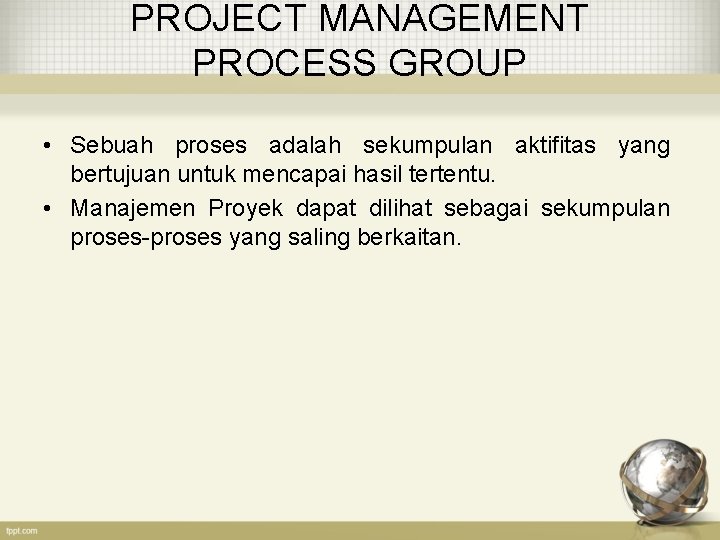 PROJECT MANAGEMENT PROCESS GROUP

• Sebuah proses adalah sekumpulan aktifitas yang bertujuan untuk mencapai hasil tertentu.

• Manajemen Proyek dapat dilihat sebagai sekumpulan proses-proses yang saling berkaitan.

fppt.com